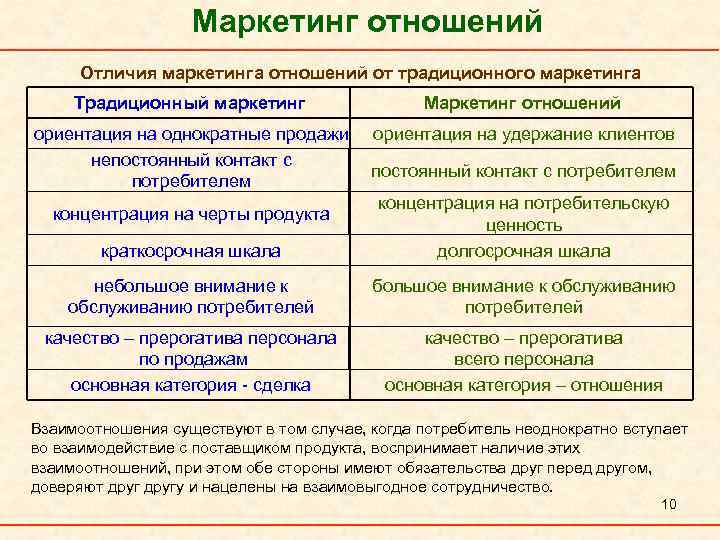 Маркетинг отношений

Отличия маркетинга отношений от традиционного маркетинга

| Традиционный маркетинг | Маркетинг отношений |
|---|---|
| ориентация на однократные продажи | ориентация на удержание клиентов |
| непостоянный контакт с потребителем | постоянный контакт с потребителем |
| концентрация на черты продукта | концентрация на потребительскую ценность |
| краткосрочная шкала | долгосрочная шкала |
| небольшое внимание к обслуживанию потребителей | большое внимание к обслуживанию потребителей |
| качество – прерогатива персонала по продажам | качество – прерогатива всего персонала |
| основная категория - сделка | основная категория – отношения |

Взаимоотношения существуют в том случае, когда потребитель неоднократно вступает во взаимодействие с поставщиком продукта, воспринимает наличие этих взаимоотношений, при этом обе стороны имеют обязательства друг перед другом, доверяют друг другу и нацелены на взаимовыгодное сотрудничество.

10